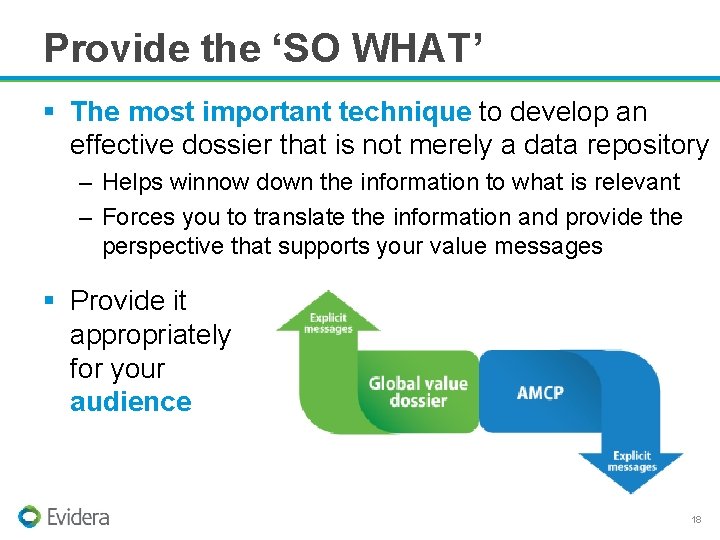 Provide the ‘SO WHAT’

▪ The most important technique to develop an effective dossier that is not merely a data repository

– Helps winnow down the information to what is relevant

– Forces you to translate the information and provide the perspective that supports your value messages

▪ Provide it appropriately for your audience

Explicit messages

Global value dossier

AMCP

Explicit messages

Evidera

18